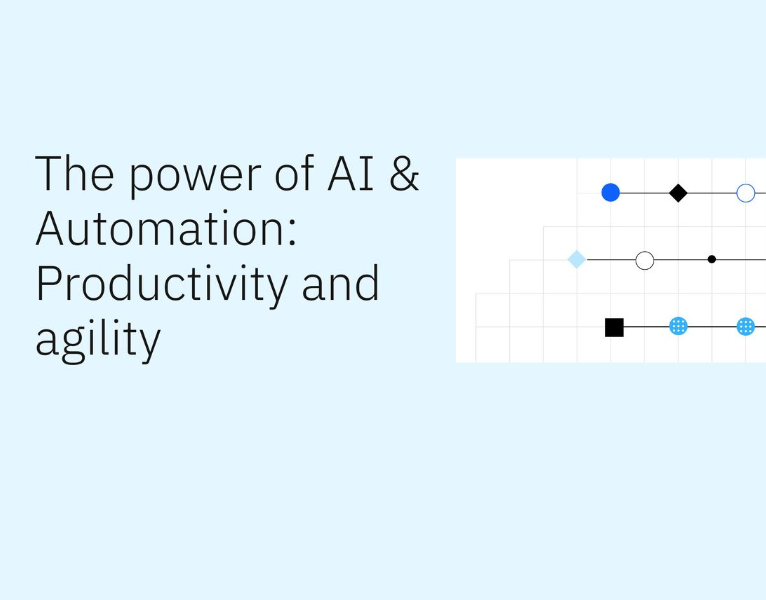 The power of AI & Automation: Productivity and agility